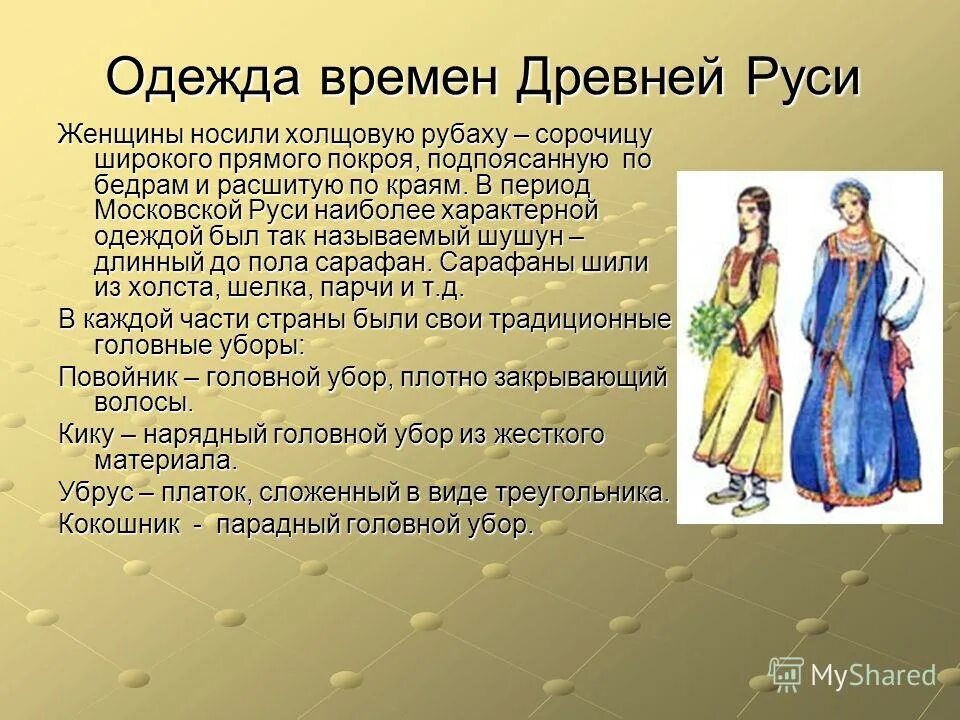 Одежда времен Древней Руси

Женщины носили холщовую рубаху – сорочицу широкого прямого покроя, подпоясанную по бедрам и расшитую по краям. В период Московской Руси наиболее характерной одеждой был так называемый шушун – длинный до пола сарафан. Сарафаны шили из холста, шелка, парчи и т.д.

В каждой части страны были свои традиционные головные уборы:

Повойник – головной убор, плотно закрывающий волосы.

Кику – нарядный головной убор из жесткого материала.

Убрус – платок, сложенный в виде треугольника.

Кокошник - парадный головной убор.

MyShared